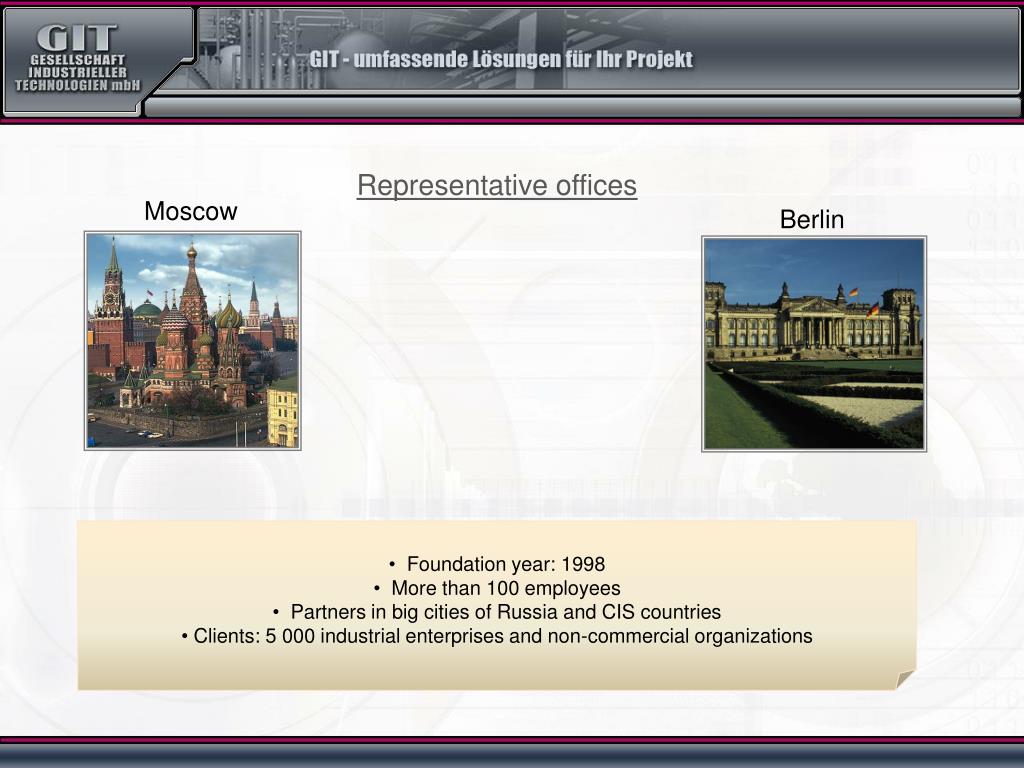 GIT
GESELLSCHAFT
INDUSTRIELLER
TECHNOLOGIEN mbH

GIT - umfassende Lösungen für Ihr Projekt

Representative offices

Moscow

Berlin

• Foundation year: 1998
• More than 100 employees
• Partners in big cities of Russia and CIS countries
• Clients: 5 000 industrial enterprises and non-commercial organizations